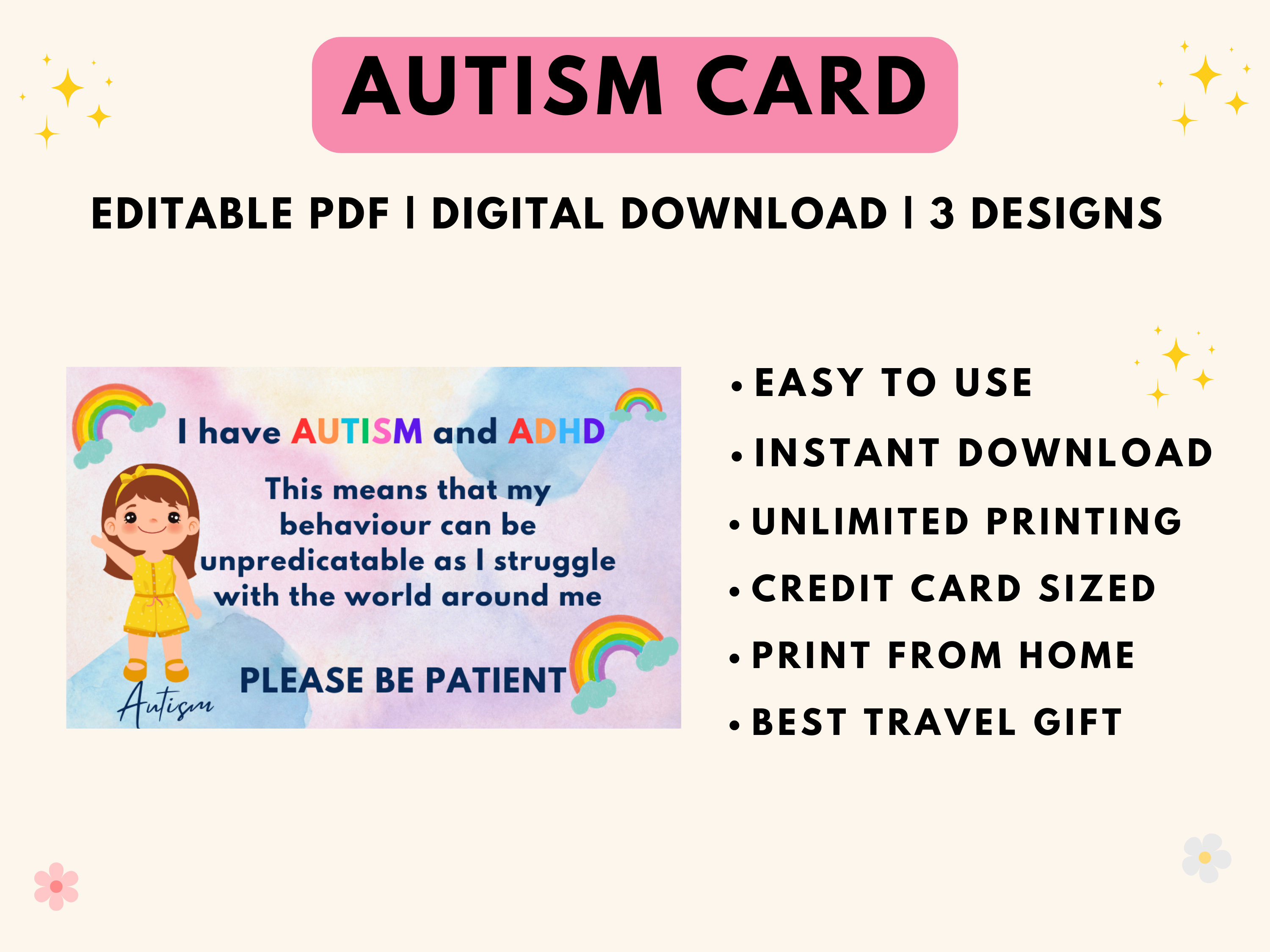 AUTISM CARD

EDITABLE PDF | DIGITAL DOWNLOAD | 3 DESIGNS

I have AUTISM and ADHD

This means that my behaviour can be unpredicatable as I struggle with the world around me

PLEASE BE PATIENT

Autism

• EASY TO USE
• INSTANT DOWNLOAD
• UNLIMITED PRINTING
• CREDIT CARD SIZED
• PRINT FROM HOME
• BEST TRAVEL GIFT